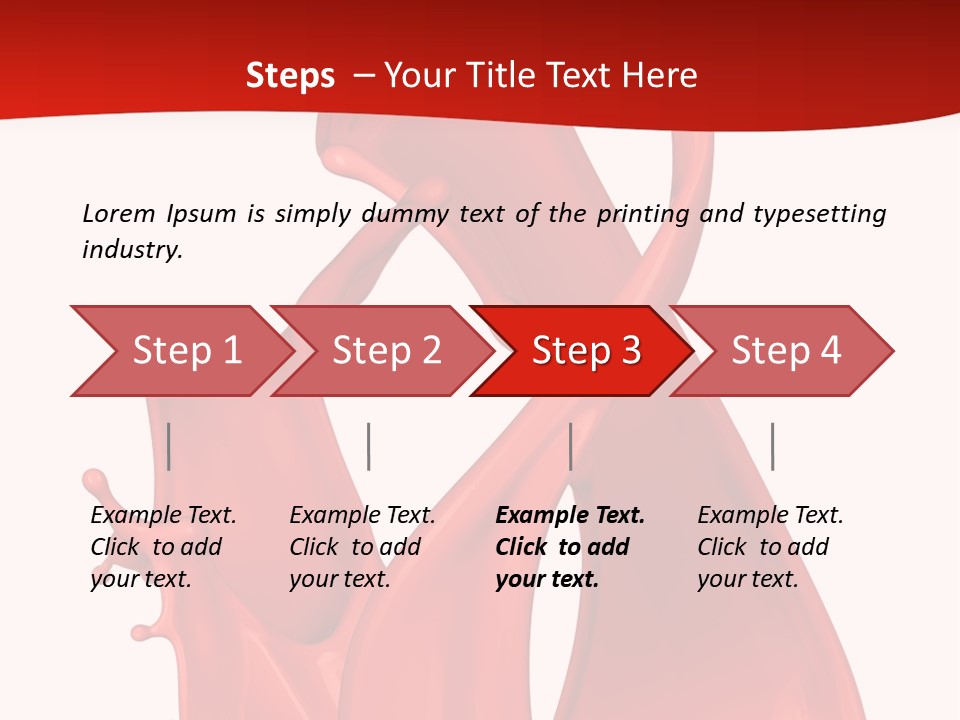 Steps – Your Title Text Here

Lorem Ipsum is simply dummy text of the printing and typesetting industry.

Step 1

Step 2

Step 3

Step 4

Example Text. Click to add your text.

Example Text. Click to add your text.

Example Text. Click to add your text.

Example Text. Click to add your text.